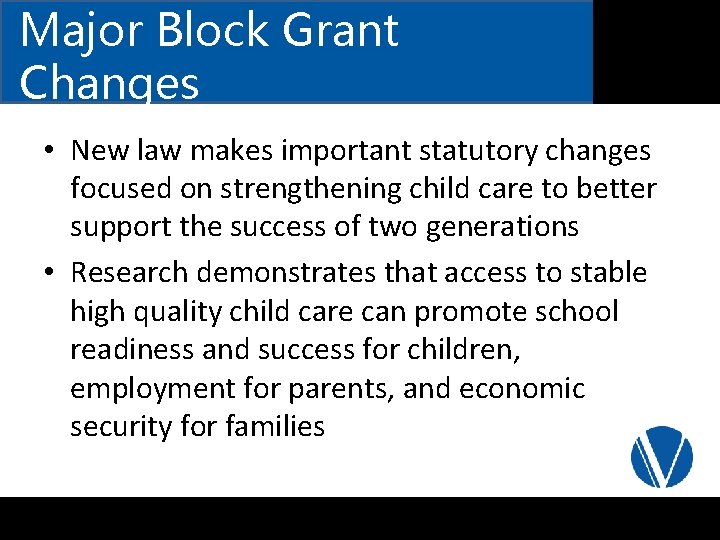 Major Block Grant Changes

• New law makes important statutory changes focused on strengthening child care to better support the success of two generations

• Research demonstrates that access to stable high quality child care can promote school readiness and success for children, employment for parents, and economic security for families